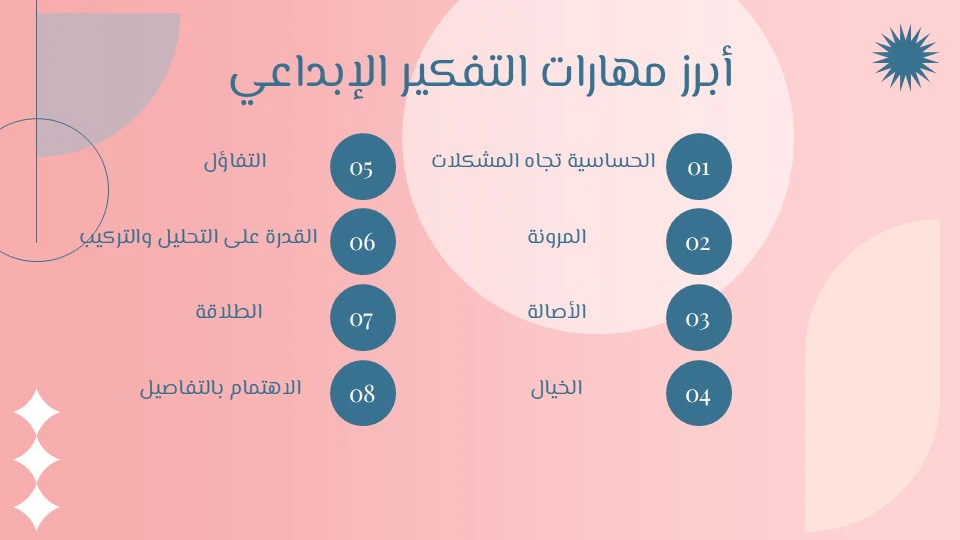 أبرز مهارات التفكير الإبداعي

01 الحساسية تجاه المشكلات

02 المرونة

03 الأصالة

04 الخيال

05 التفاؤل

06 القدرة على التحليل والتركيب

07 الطلاقة

08 الاهتمام بالتفاصيل